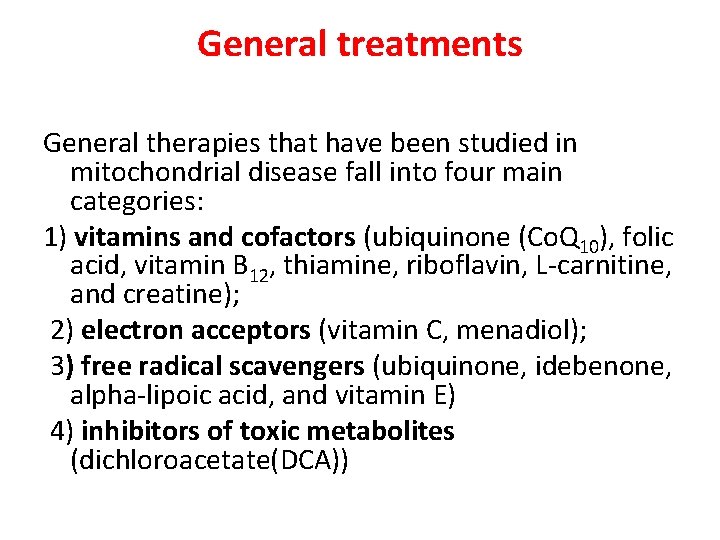 General treatments

General therapies that have been studied in mitochondrial disease fall into four main categories:

1) vitamins and cofactors (ubiquinone ($CoQ_{10}$), folic acid, vitamin $B_{12}$, thiamine, riboflavin, L-carnitine, and creatine);

2) electron acceptors (vitamin C, menadiol);

3) free radical scavengers (ubiquinone, idebenone, alpha-lipoic acid, and vitamin E)

4) inhibitors of toxic metabolites (dichloroacetate(DCA))